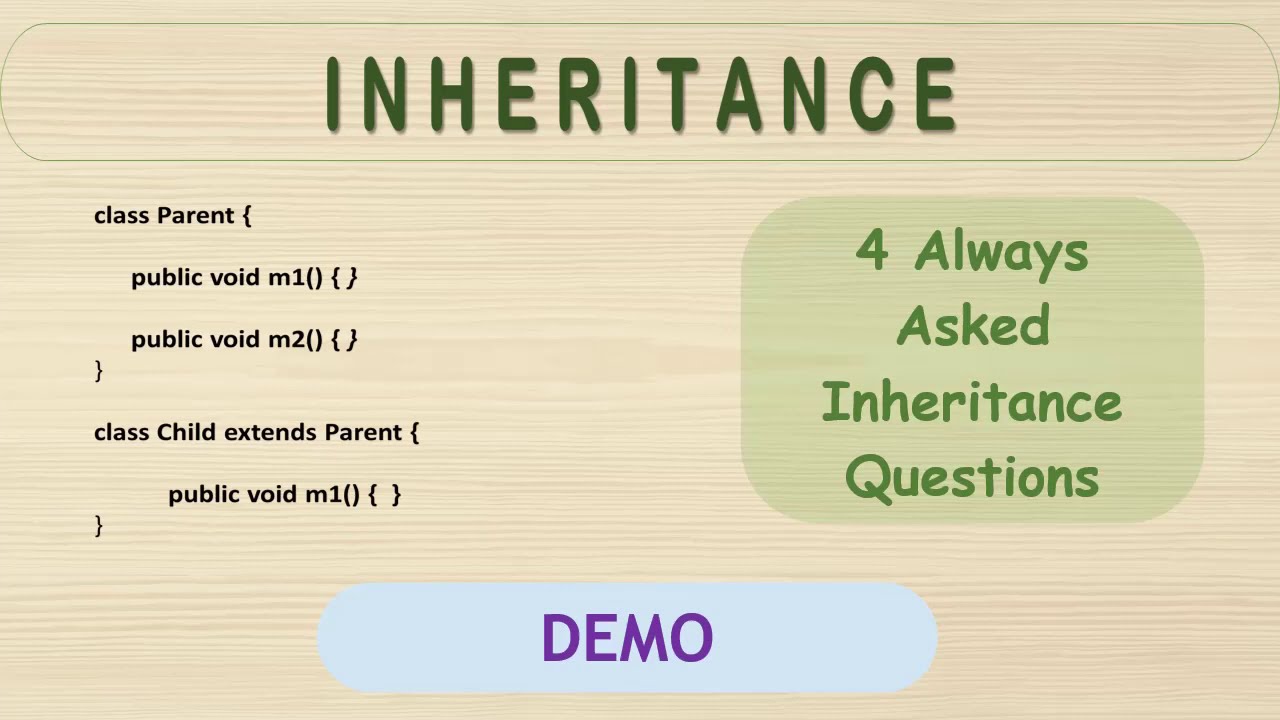 INHERITANCE

class Parent {

public void m1() { }

public void m2() { }
}

class Child extends Parent {

public void m1() { }
}

4 Always Asked Inheritance Questions

DEMO